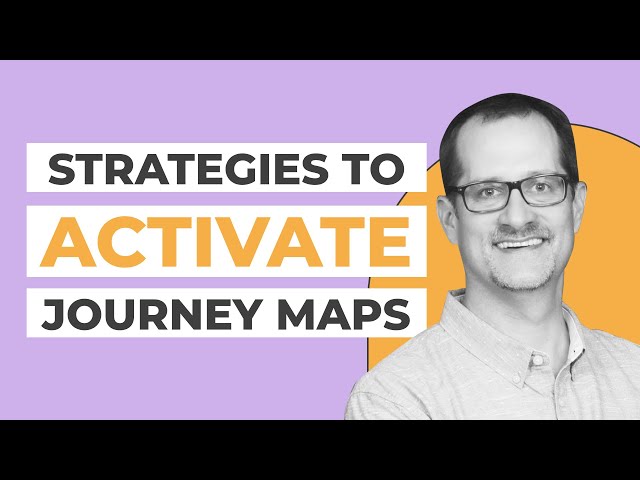 STRATEGIES TO
ACTIVATE
JOURNEY MAPS